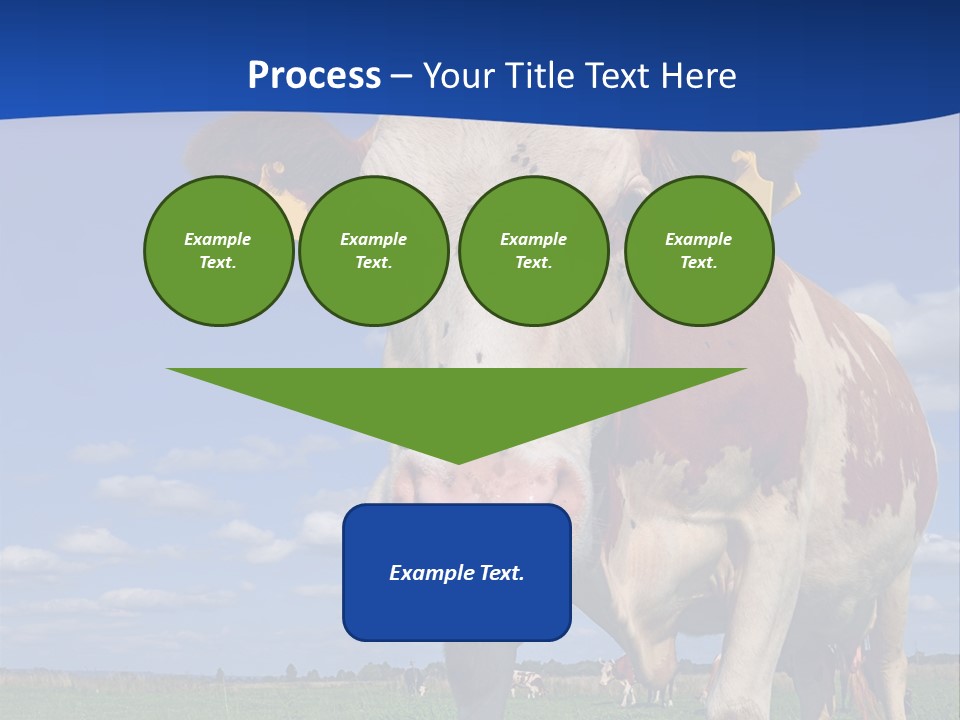 Process – Your Title Text Here

Example Text.

Example Text.

Example Text.

Example Text.

Example Text.